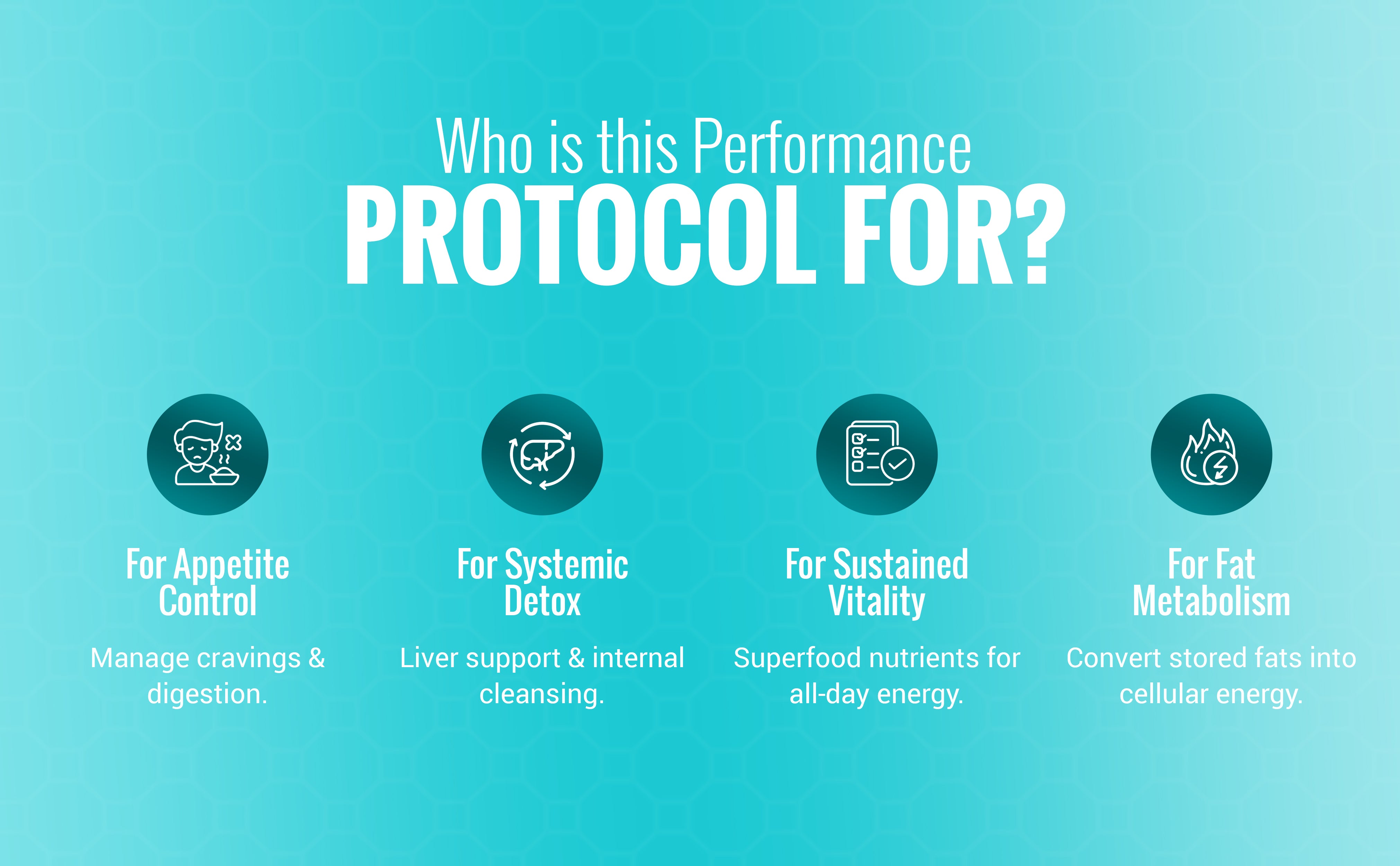 Who is this Performance
PROTOCOL FOR?

For Appetite Control

Manage cravings & digestion.

For Systemic Detox

Liver support & internal cleansing.

For Sustained Vitality

Superfood nutrients for all-day energy.

For Fat Metabolism

Convert stored fats into cellular energy.